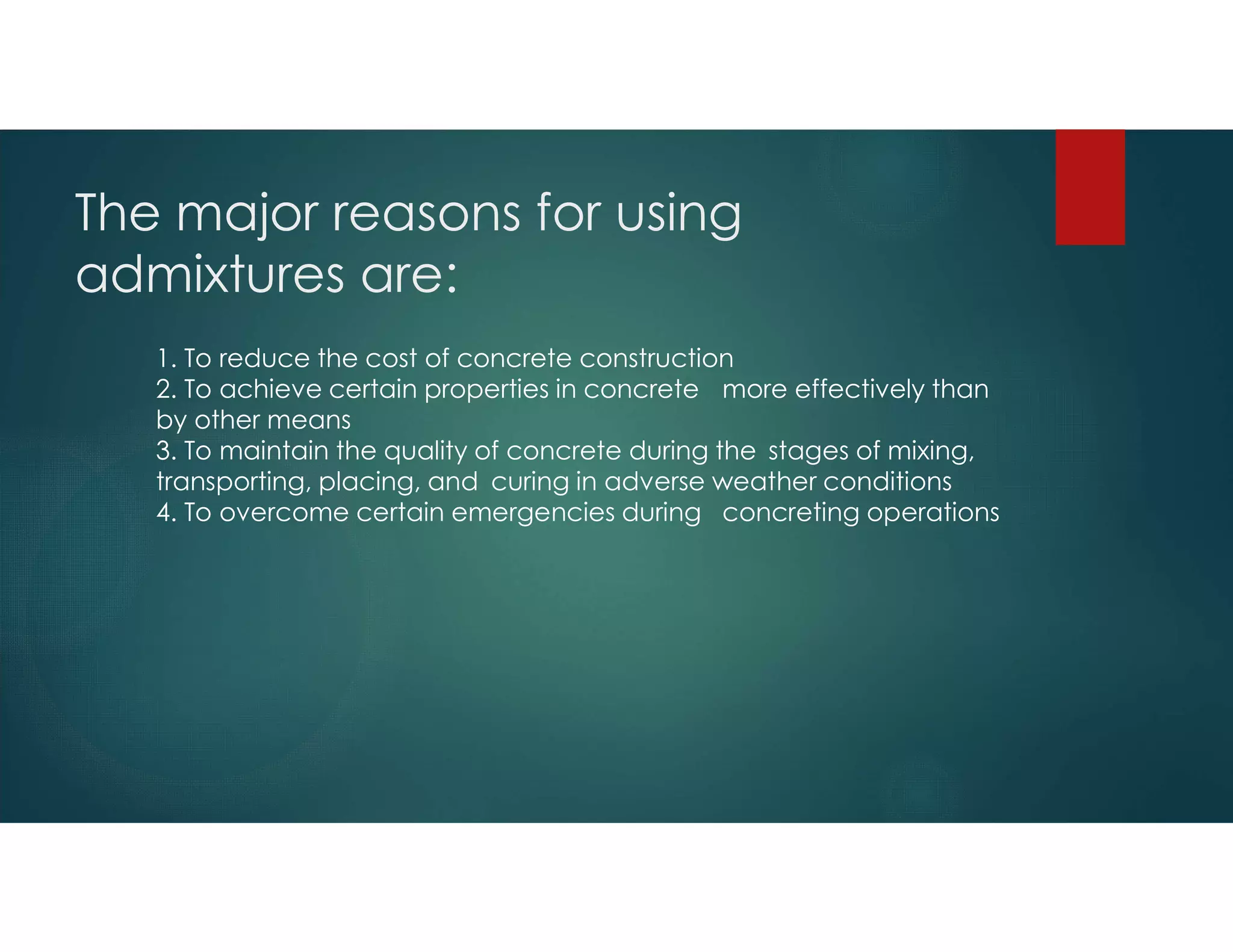 The major reasons for using admixtures are:

1. To reduce the cost of concrete construction
2. To achieve certain properties in concrete more effectively than by other means
3. To maintain the quality of concrete during the stages of mixing, transporting, placing, and curing in adverse weather conditions
4. To overcome certain emergencies during concreting operations